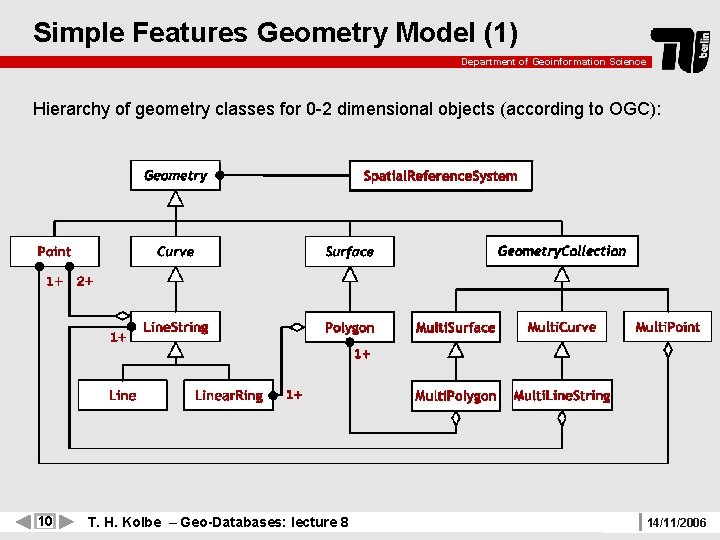 Simple Features Geometry Model (1)

Department of Geoinformation Science

TU berlin

Hierarchy of geometry classes for 0-2 dimensional objects (according to OGC):

Geometry

SpatialReferenceSystem

Point

Curve

Surface

GeometryCollection

1+

2+

LineString

1+

Polygon

1+

MultiSurface

MultiCurve

MultiPoint

Line

LinearRing

1+

MultiPolygon

MultiLineString

10

T. H. Kolbe – Geo-Databases: lecture 8

14/11/2006